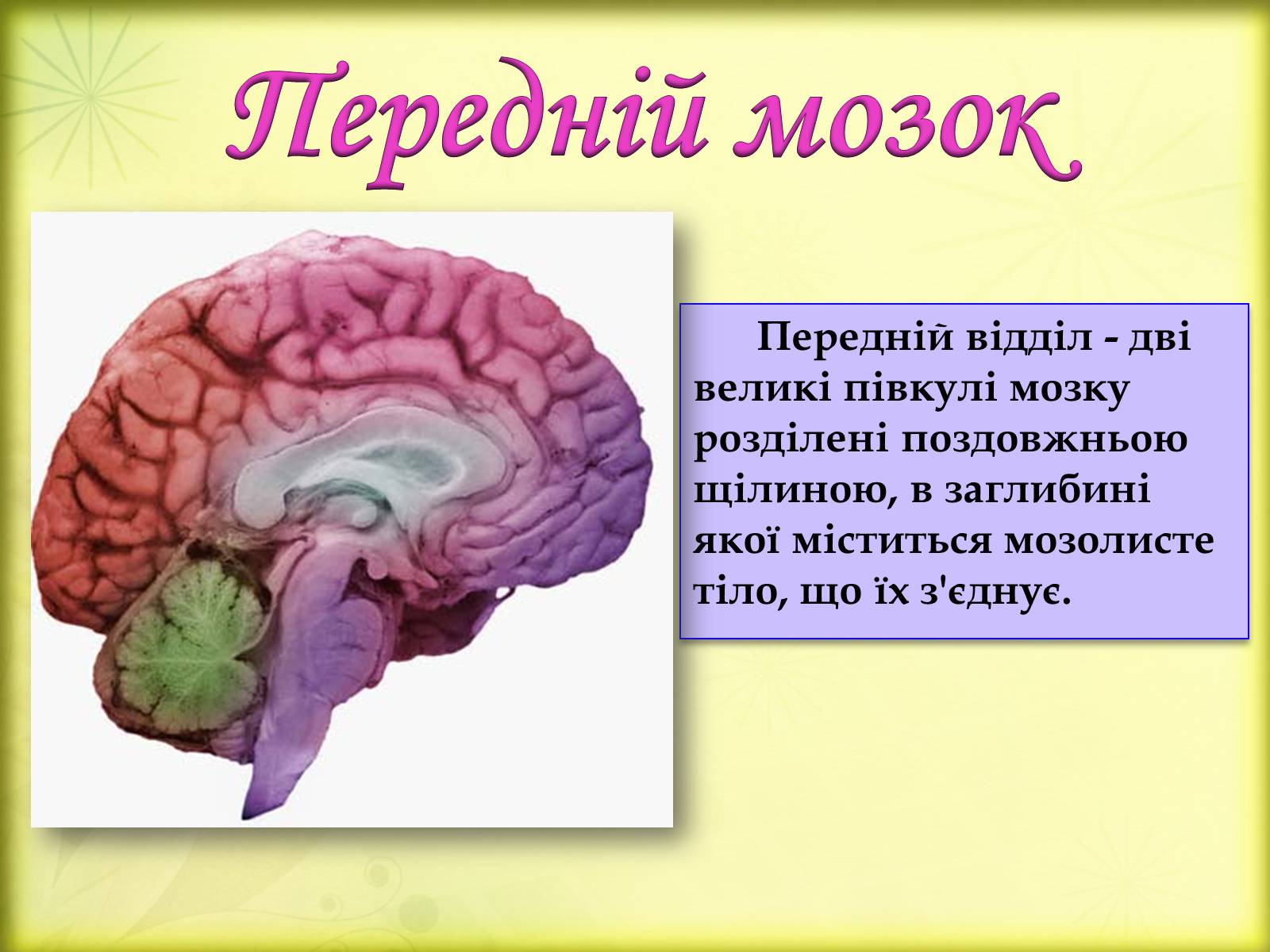 Передній мозок

Передній відділ - дві великі півкулі мозку розділені поздовжньою щілиною, в заглибині якої міститься мозолисте тіло, що їх з'єднує.